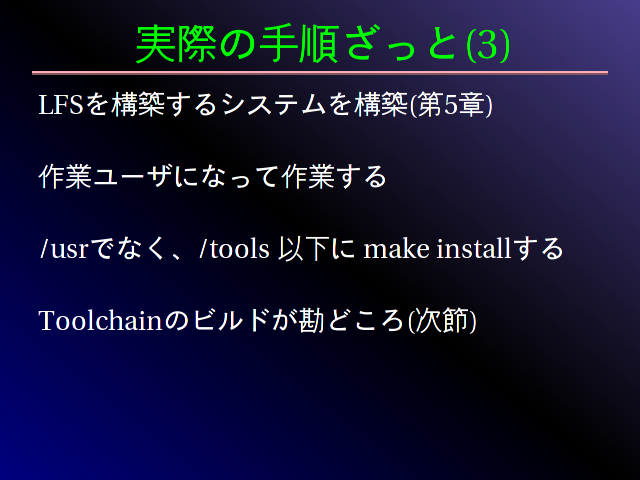 実際の手順ざっと(3)

LFSを構築するシステムを構築(第5章)

作業ユーザになって作業する

/usrでなく、/tools 以下に make installする

Toolchainのビルドが勘どころ(次節)